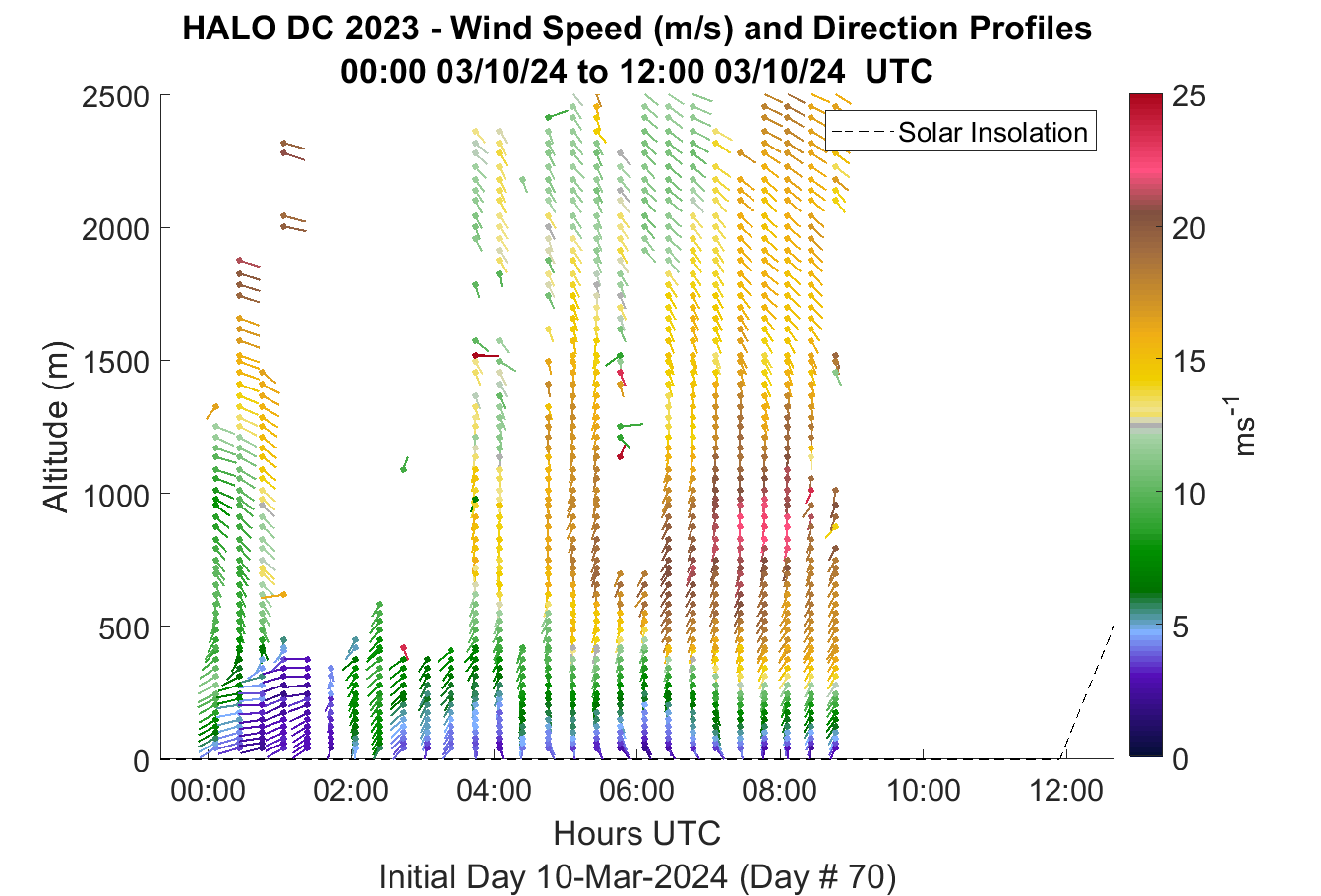 HALO DC 2023 - Wind Speed (m/s) and Direction Profiles
00:00 03/10/24 to 12:00 03/10/24 UTC

Solar Insolation

Altitude (m)
2500
2000
1500
1000
500
0

00:00
02:00
04:00
06:00
08:00
10:00
12:00
Hours UTC
Initial Day 10-Mar-2024 (Day # 70)

25
20
15
10
5
0
$ms^{-1}$